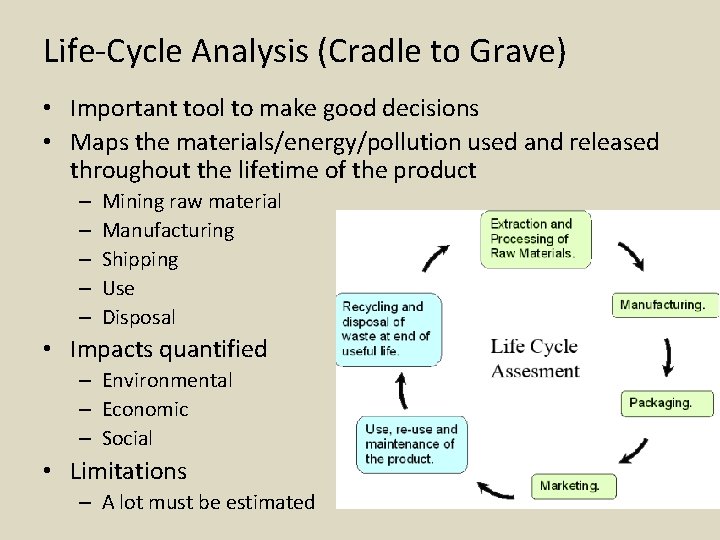 Life-Cycle Analysis (Cradle to Grave)

• Important tool to make good decisions
• Maps the materials/energy/pollution used and released throughout the lifetime of the product
– Mining raw material
– Manufacturing
– Shipping
– Use
– Disposal
• Impacts quantified
– Environmental
– Economic
– Social
• Limitations
– A lot must be estimated

Extraction and Processing of Raw Materials.

Manufacturing.

Packaging.

Marketing.

Use, re-use and maintenance of the product.

Recycling and disposal of waste at end of useful life.

Life Cycle Assesment